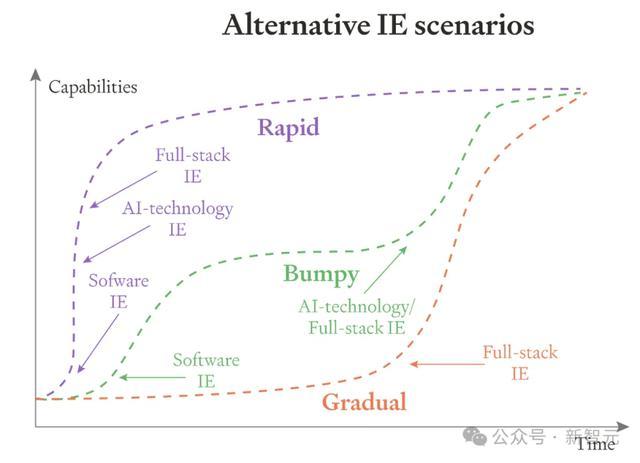 Alternative IE scenarios

Capabilities

Rapid

Full-stack IE

AI-technology IE

Sofware IE

Bumpy

AI-technology/ Full-stack IE

Software IE

Full-stack IE

Gradual

Time

公众号 · 新智元